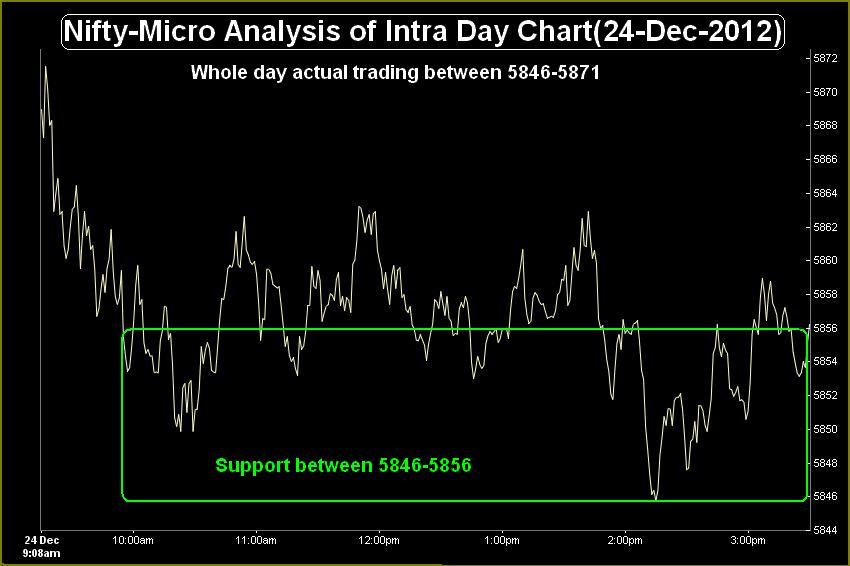 Nifty-Micro Analysis of Intra Day Chart(24-Dec-2012)

Whole day actual trading between 5846-5871

Support between 5846-5856

5872
5870
5868
5866
5864
5862
5860
5858
5856
5854
5852
5850
5848
5846
5844

24 Dec
9:08am
10:00am
11:00am
12:00pm
1:00pm
2:00pm
3:00pm